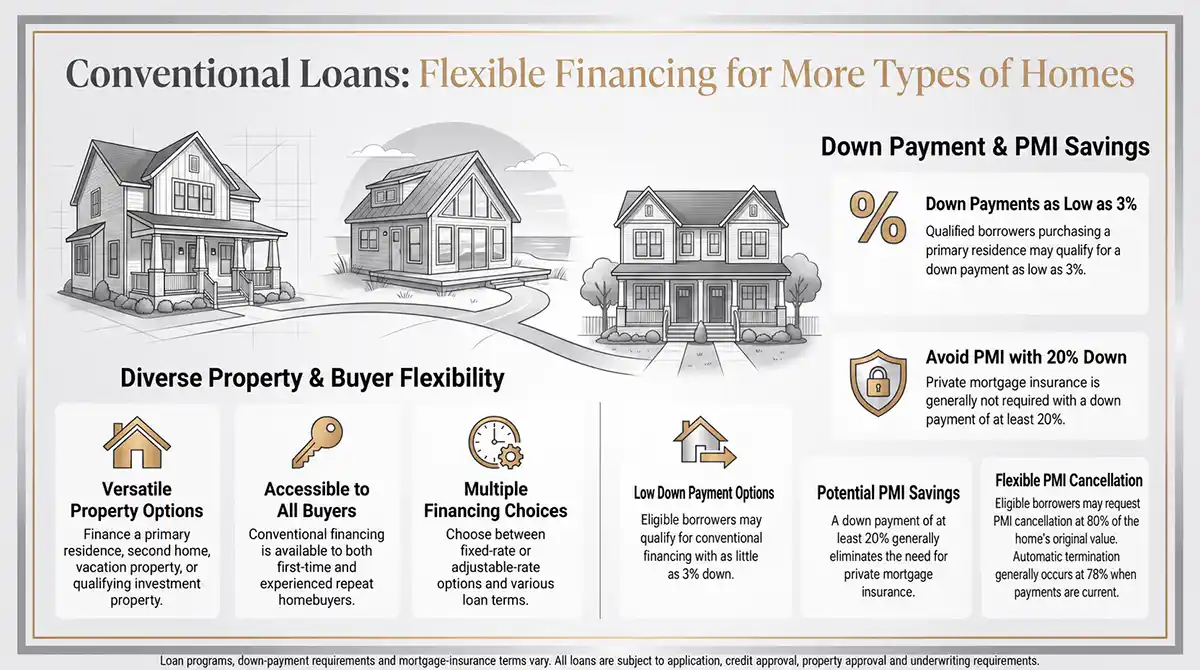 Conventional Loans: Flexible Financing for More Types of Homes

Down Payment & PMI Savings

%

Down Payments as Low as 3%

Qualified borrowers purchasing a primary residence may qualify for a down payment as low as 3%.

Avoid PMI with 20% Down

Private mortgage insurance is generally not required with a down payment of at least 20%.

Diverse Property & Buyer Flexibility

Versatile Property Options

Finance a primary residence, second home, vacation property, or qualifying investment property.

Accessible to All Buyers

Conventional financing is available to both first-time and experienced repeat homebuyers.

Multiple Financing Choices

Choose between fixed-rate or adjustable-rate options and various loan terms.

Low Down Payment Options

Eligible borrowers may qualify for conventional financing with as little as 3% down.

Potential PMI Savings

A down payment of at least 20% generally eliminates the need for private mortgage insurance.

Flexible PMI Cancellation

Eligible borrowers may request PMI cancellation at 80% of the home's original value. Automatic termination generally occurs at 78% when payments are current.

Loan programs, down-payment requirements and mortgage-insurance terms vary. All loans are subject to application, credit approval, property approval and underwriting requirements.